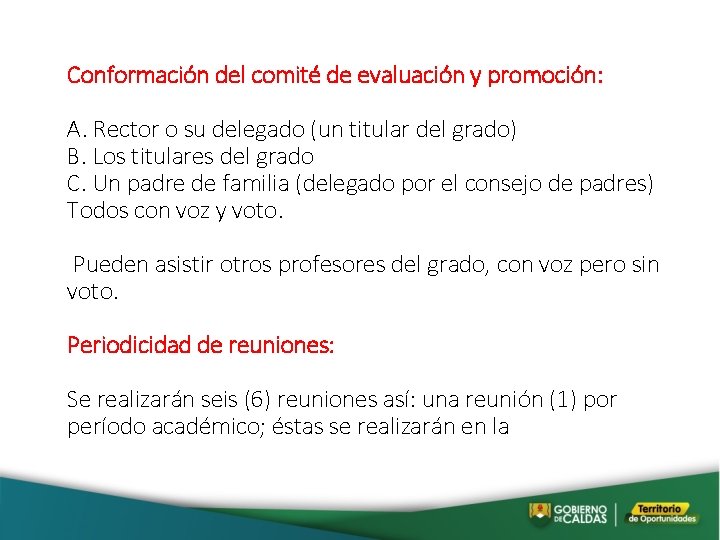 Conformación del comité de evaluación y promoción:

A. Rector o su delegado (un titular del grado)
B. Los titulares del grado
C. Un padre de familia (delegado por el consejo de padres)
Todos con voz y voto.

Pueden asistir otros profesores del grado, con voz pero sin voto.

Periodicidad de reuniones:

Se realizarán seis (6) reuniones así: una reunión (1) por período académico; éstas se realizarán en la

GOBIERNO DE CALDAS
Territorio de Oportunidades